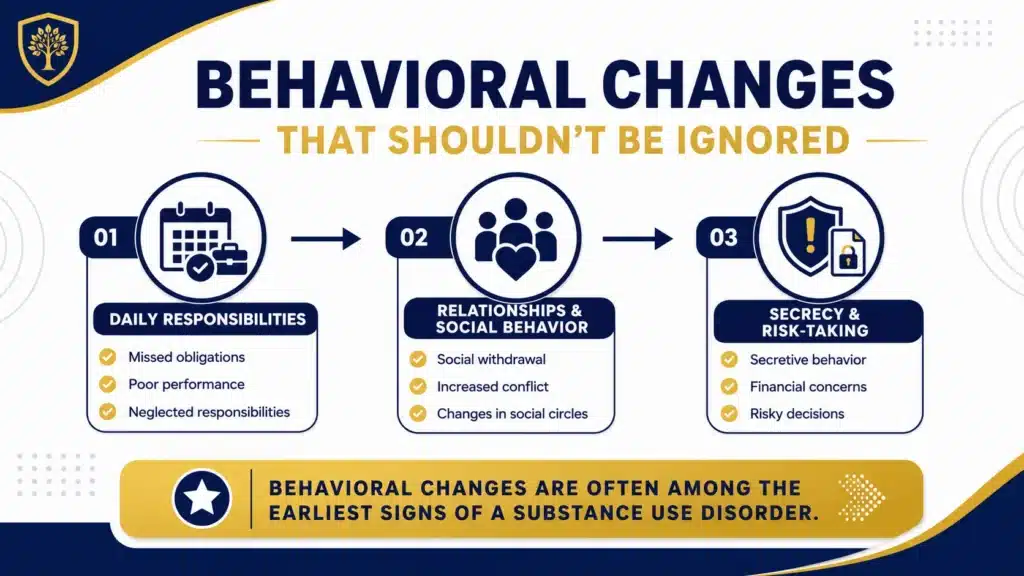 BEHAVIORAL CHANGES

THAT SHOULDN'T BE IGNORED

01

DAILY RESPONSIBILITIES

Missed obligations

Poor performance

Neglected responsibilities

02

RELATIONSHIPS & SOCIAL BEHAVIOR

Social withdrawal

Increased conflict

Changes in social circles

03

SECRECY & RISK-TAKING

Secretive behavior

Financial concerns

Risky decisions

BEHAVIORAL CHANGES ARE OFTEN AMONG THE EARLIEST SIGNS OF A SUBSTANCE USE DISORDER.